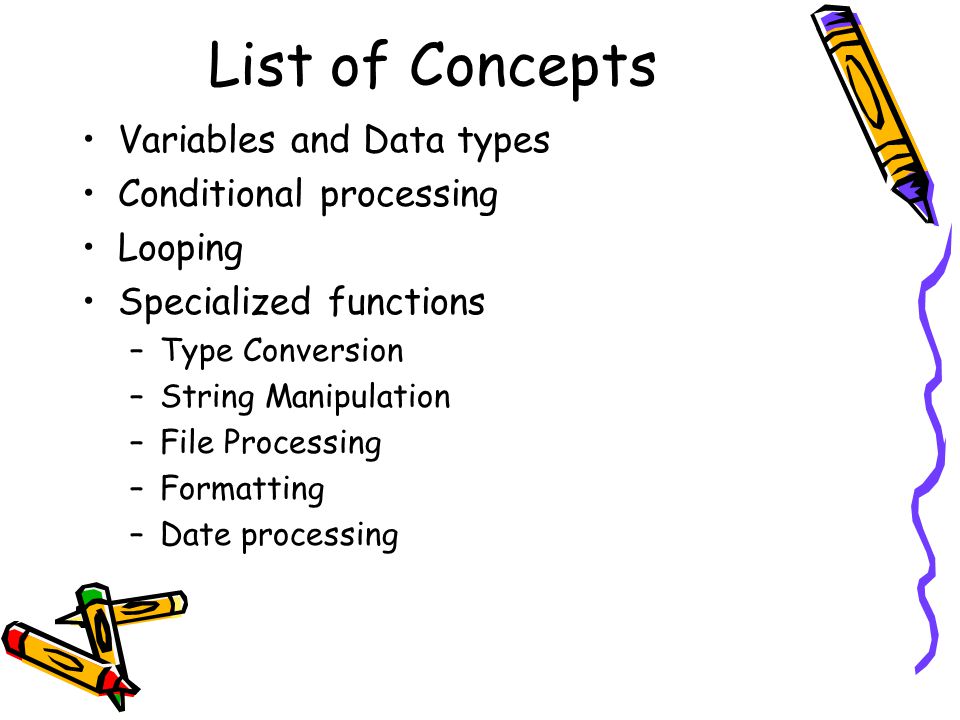 List of Concepts

• Variables and Data types
• Conditional processing
• Looping
• Specialized functions
  – Type Conversion
  – String Manipulation
  – File Processing
  – Formatting
  – Date processing